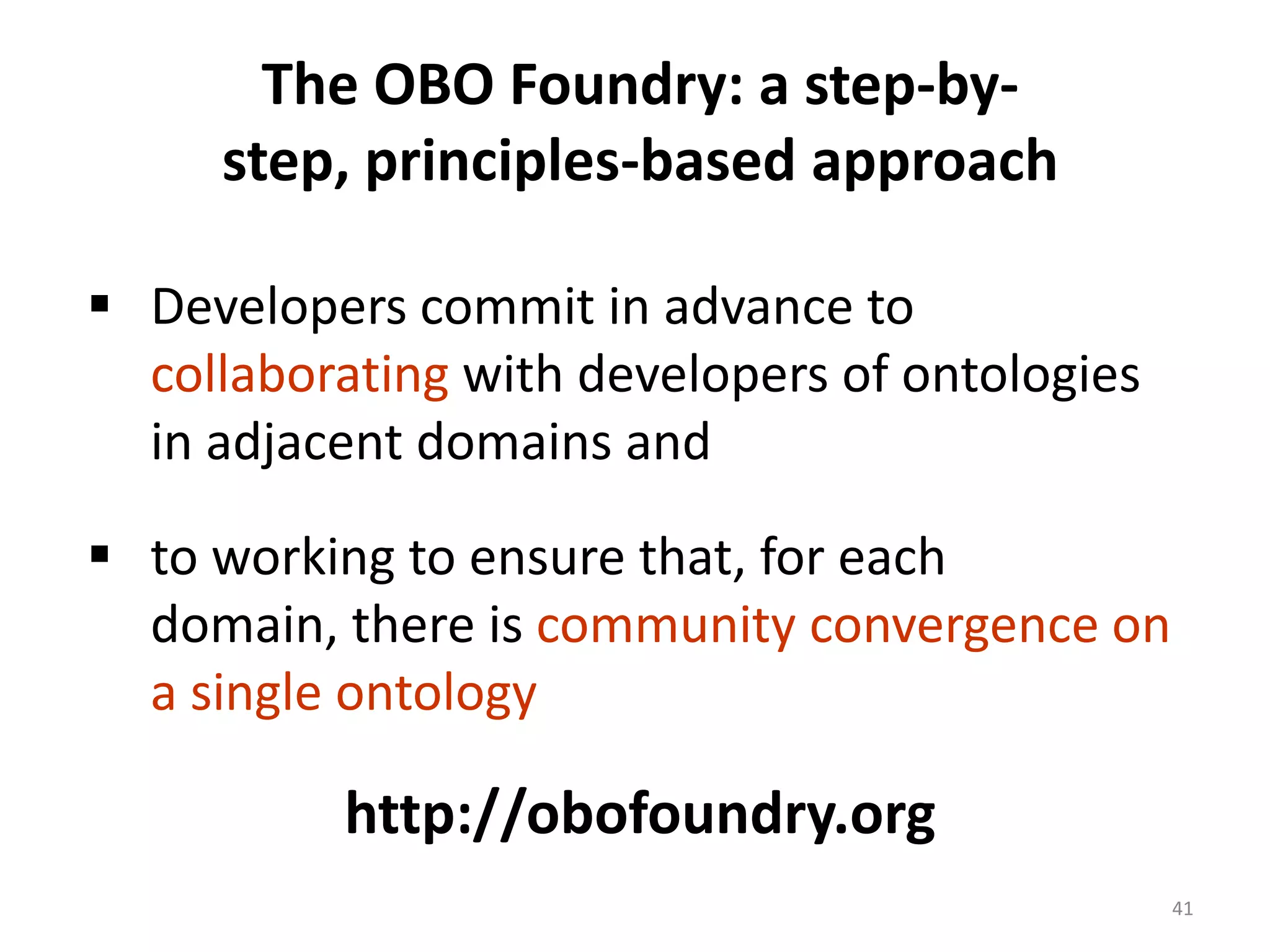 The OBO Foundry: a step-by-step, principles-based approach

▪ Developers commit in advance to collaborating with developers of ontologies in adjacent domains and

▪ to working to ensure that, for each domain, there is community convergence on a single ontology

http://obofoundry.org

41